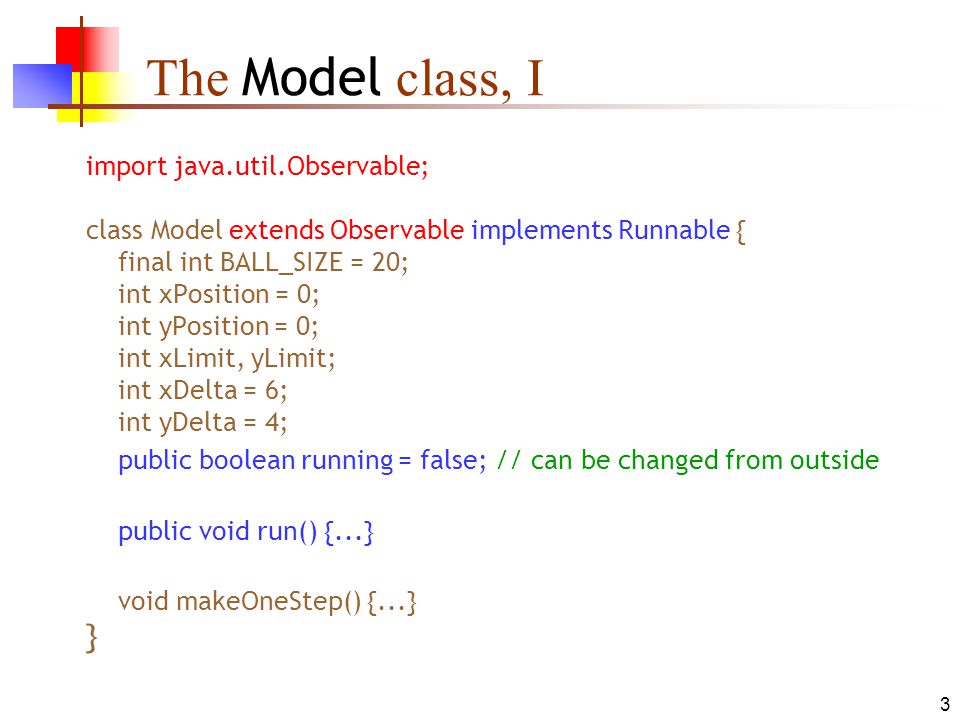 The Model class, I

import java.util.Observable;

class Model extends Observable implements Runnable {
final int BALL_SIZE = 20;
int xPosition = 0;
int yPosition = 0;
int xLimit, yLimit;
int xDelta = 6;
int yDelta = 4;
public boolean running = false; // can be changed from outside

public void run() {...}

void makeOneStep() {...}
}

3